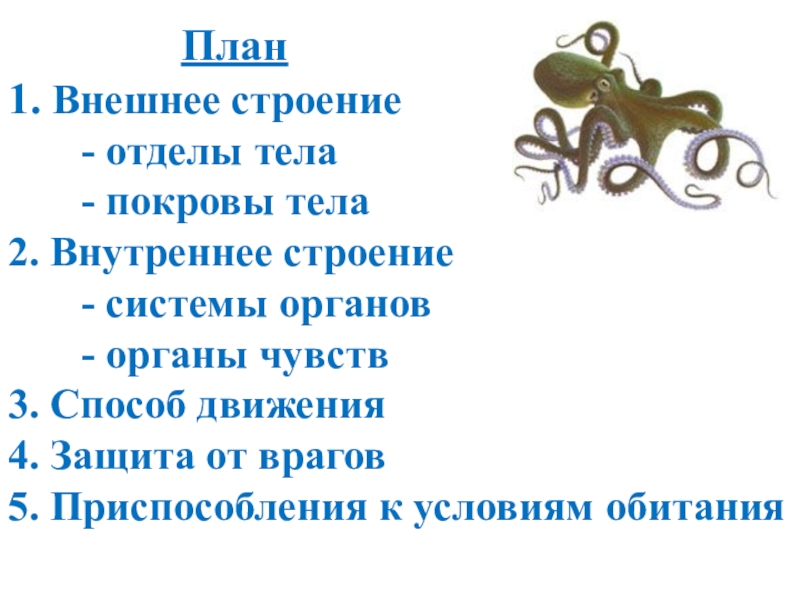 План

1. Внешнее строение
- отделы тела
- покровы тела
2. Внутреннее строение
- системы органов
- органы чувств
3. Способ движения
4. Защита от врагов
5. Приспособления к условиям обитания